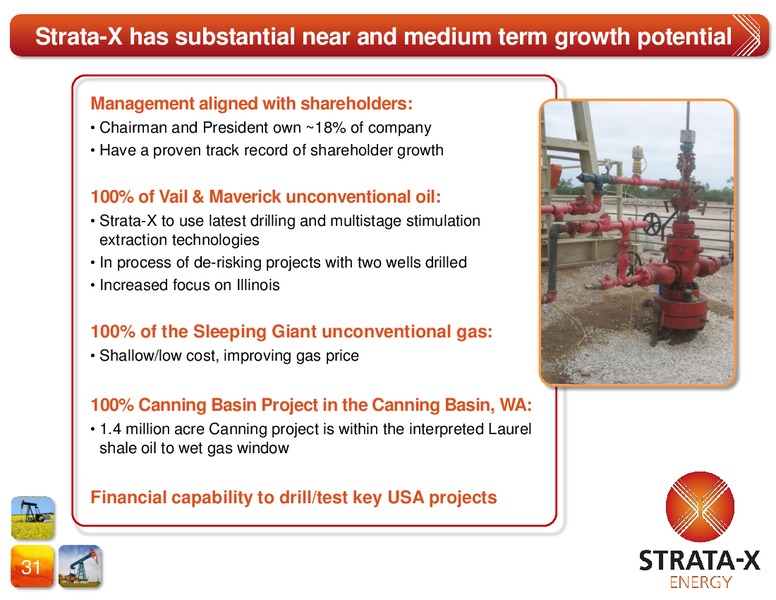 Strata-X has substantial near and medium term growth potential

Management aligned with shareholders:
• Chairman and President own ~18% of company
• Have a proven track record of shareholder growth

100% of Vail & Maverick unconventional oil:
• Strata-X to use latest drilling and multistage stimulation extraction technologies
• In process of de-risking projects with two wells drilled
• Increased focus on Illinois

100% of the Sleeping Giant unconventional gas:
• Shallow/low cost, improving gas price

100% Canning Basin Project in the Canning Basin, WA:
• 1.4 million acre Canning project is within the interpreted Laurel shale oil to wet gas window

Financial capability to drill/test key USA projects

31

STRATA-X
ENERGY